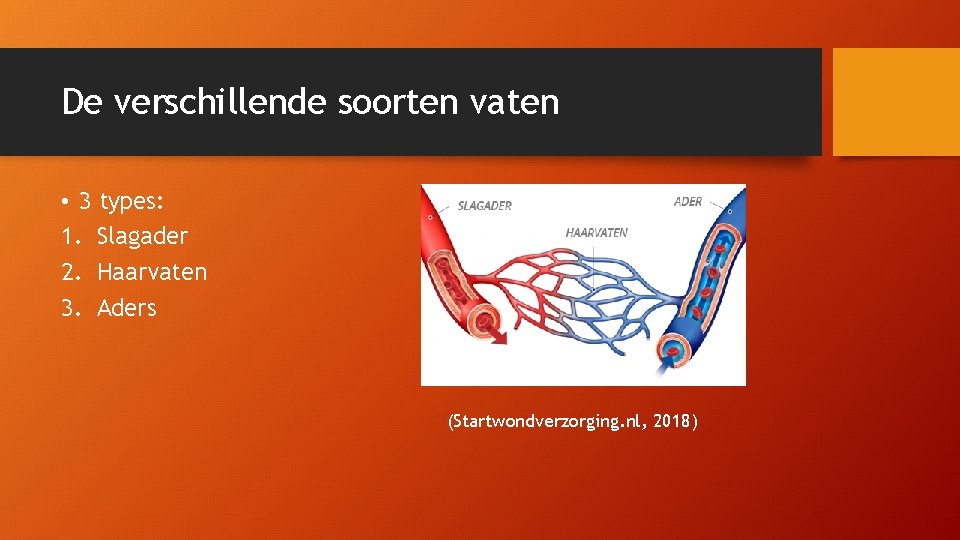 De verschillende soorten vaten

• 3 types:
1. Slagader
2. Haarvaten
3. Aders

SLAGADER
HAARVATEN
ADER

(Startwondverzorging.nl, 2018)